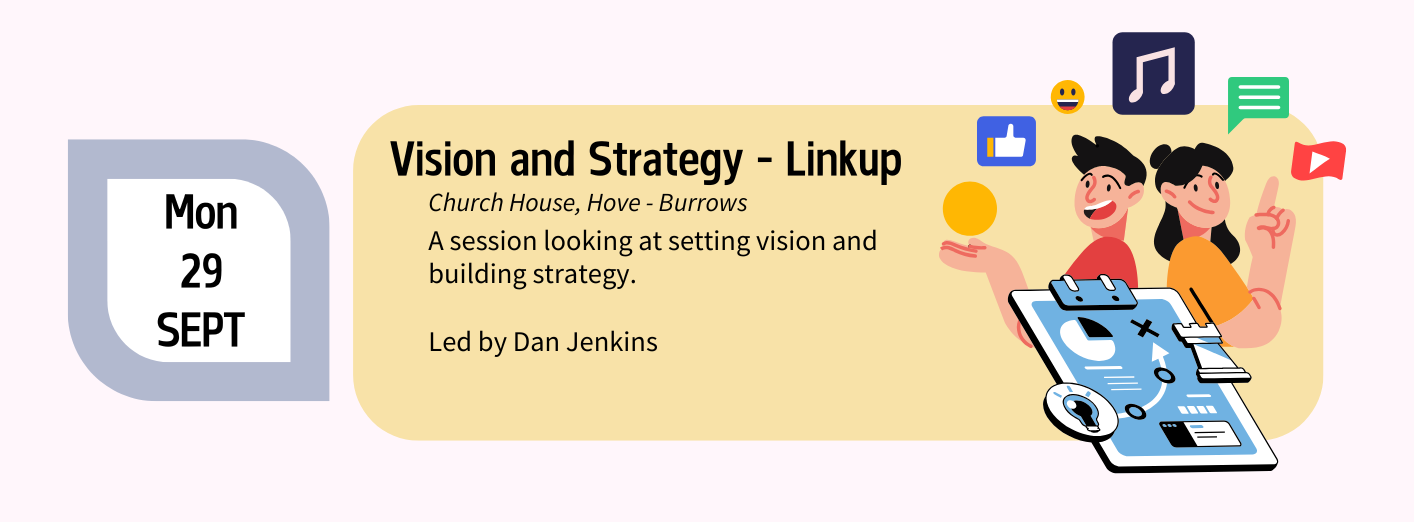 Mon
29
SEPT

Vision and Strategy - Linkup

Church House, Hove - Burrows

A session looking at setting vision and building strategy.

Led by Dan Jenkins